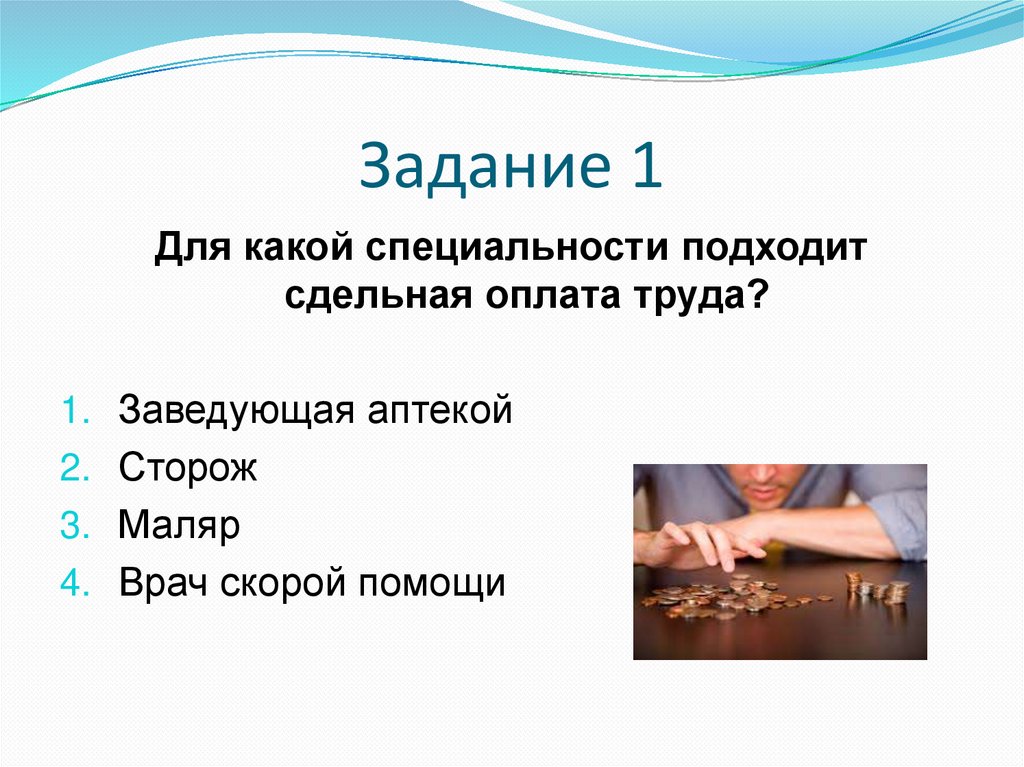 Задание 1

Для какой специальности подходит сдельная оплата труда?

1. Заведующая аптекой
2. Сторож
3. Маляр
4. Врач скорой помощи